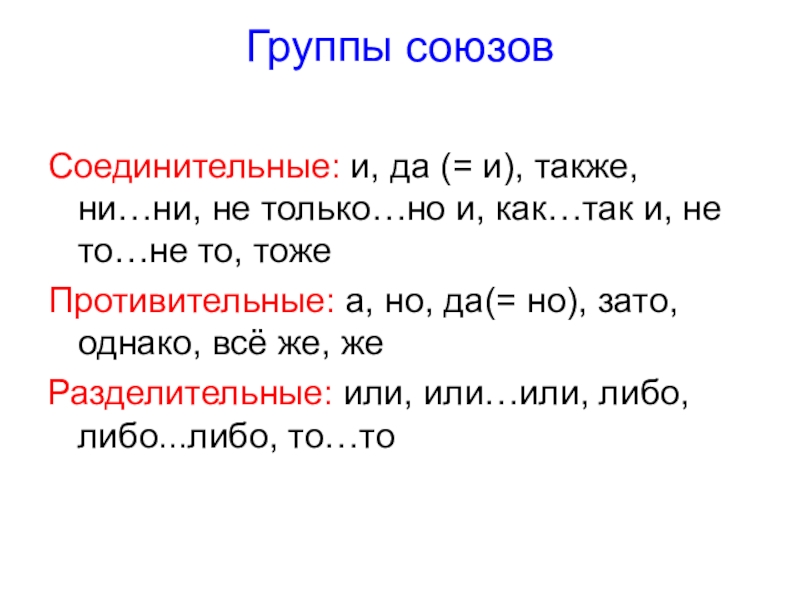 Группы союзов

Соединительные: и, да (= и), также, ни…ни, не только…но и, как…так и, не то…не то, тоже

Противительные: а, но, да(= но), зато, однако, всё же, же

Разделительные: или, или…или, либо, либо...либо, то…то